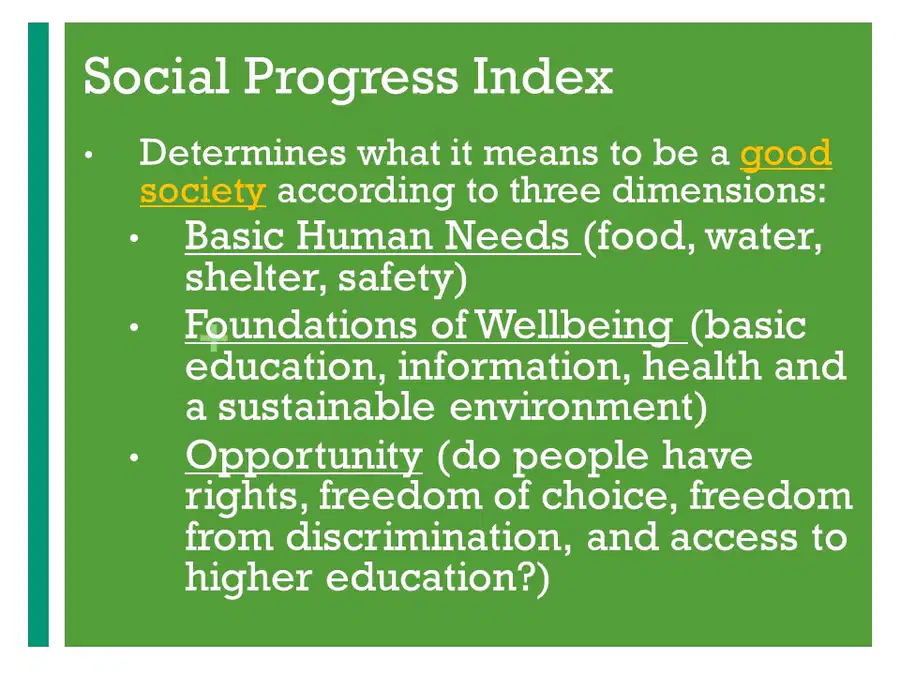 Social Progress Index

• Determines what it means to be a good society according to three dimensions:

• Basic Human Needs (food, water, shelter, safety)

• Foundations of Wellbeing (basic education, information, health and a sustainable environment)

• Opportunity (do people have rights, freedom of choice, freedom from discrimination, and access to higher education?)